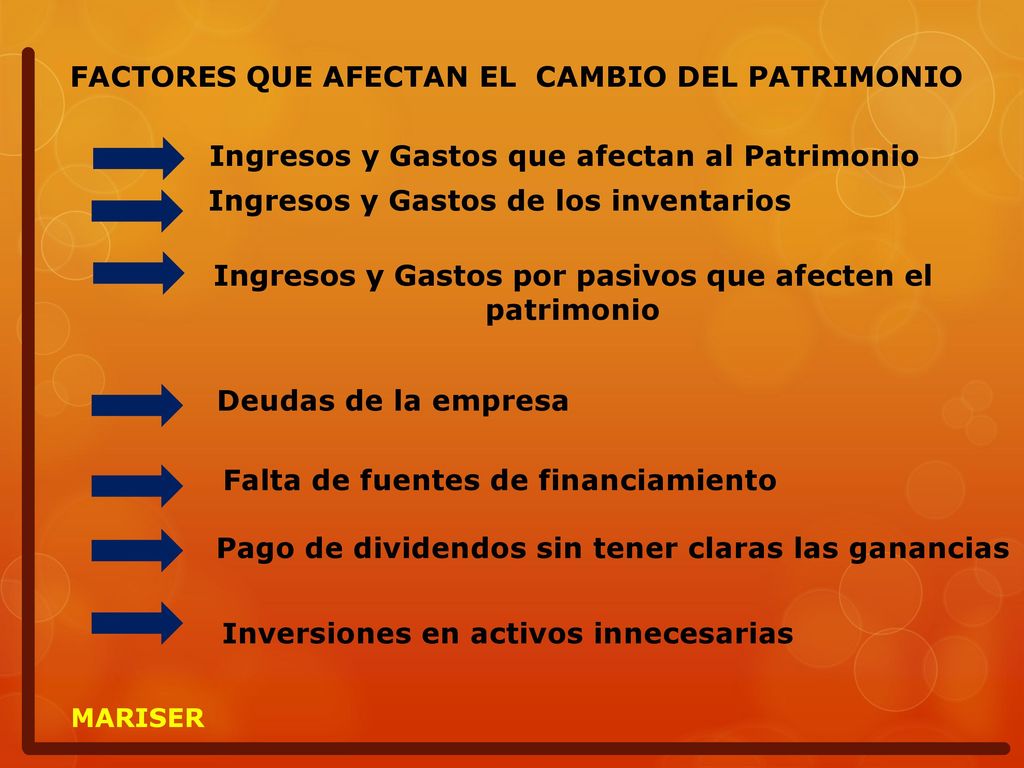 FACTORES QUE AFECTAN EL CAMBIO DEL PATRIMONIO

Ingresos y Gastos que afectan al Patrimonio

Ingresos y Gastos de los inventarios

Ingresos y Gastos por pasivos que afecten el patrimonio

Deudas de la empresa

Falta de fuentes de financiamiento

Pago de dividendos sin tener claras las ganancias

Inversiones en activos innecesarias

MARISER